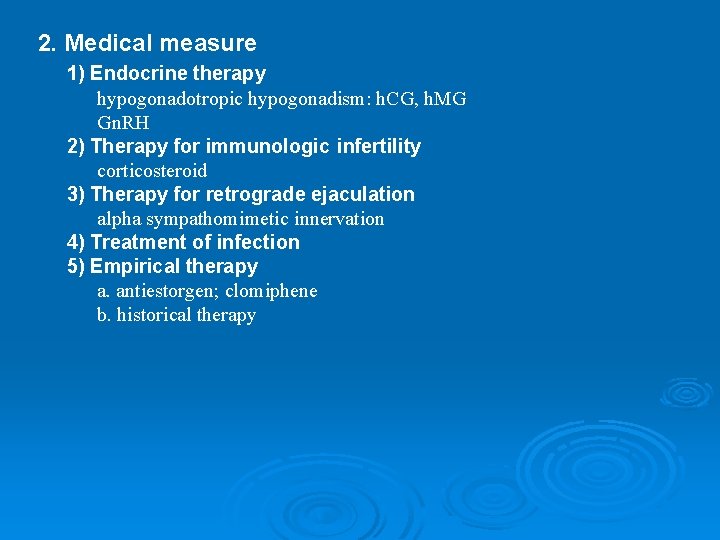 2. Medical measure

1) Endocrine therapy

hypogonadotropic hypogonadism: hCG, hMG
GnRH

2) Therapy for immunologic infertility

corticosteroid

3) Therapy for retrograde ejaculation

alpha sympathomimetic innervation

4) Treatment of infection

5) Empirical therapy

a. antiestorgen; clomiphene
b. historical therapy